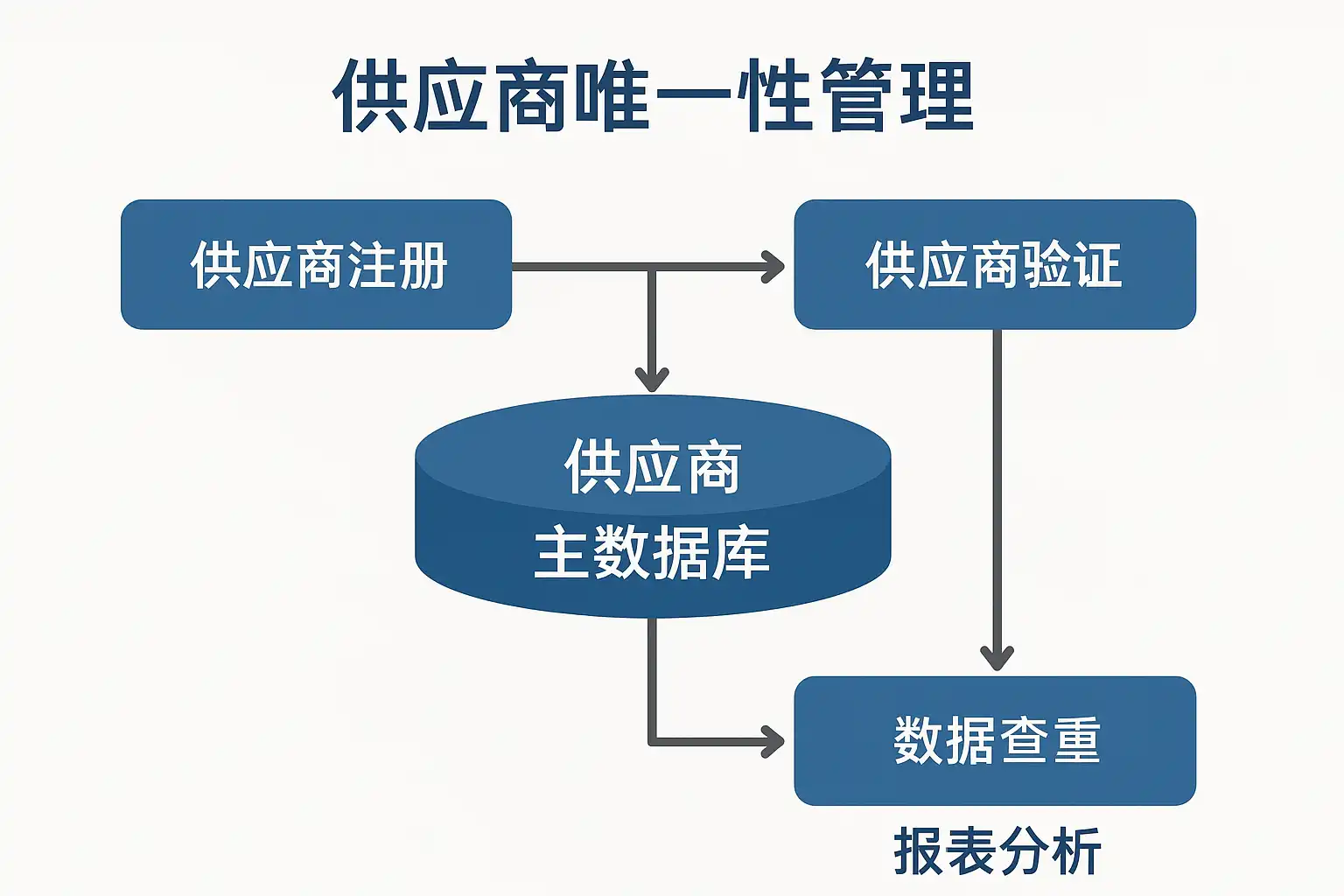 供应商唯一性管理

供应商注册

供应商验证

供应商
主数据库

数据查重

报表分析